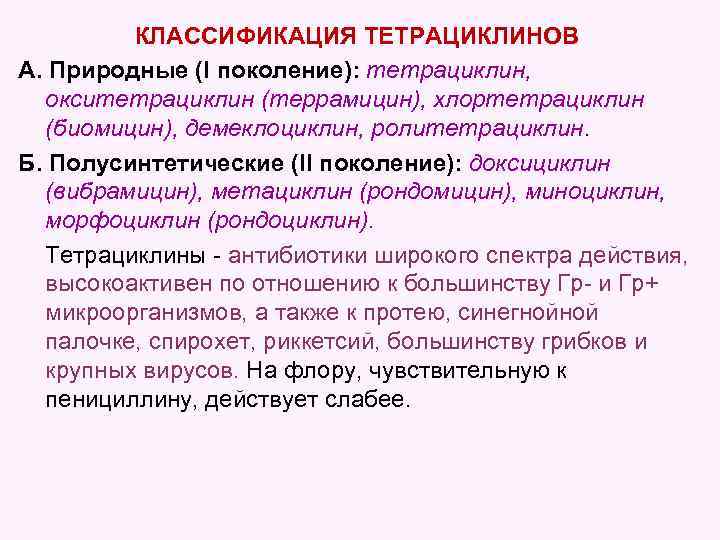 КЛАССИФИКАЦИЯ ТЕТРАЦИКЛИНОВ

А. Природные (I поколение): тетрациклин, окситетрациклин (террамицин), хлортетрациклин (биомицин), демеклоциклин, ролитетрациклин.

Б. Полусинтетические (II поколение): доксициклин (вибрамицин), метациклин (рондомицин), миноциклин, морфоциклин (рондоциклин).

Тетрациклины - антибиотики широкого спектра действия, высокоактивен по отношению к большинству Гр- и Гр+ микроорганизмов, а также к протею, синегнойной палочке, спирохет, риккетсий, большинству грибков и крупных вирусов. На флору, чувствительную к пенициллину, действует слабее.